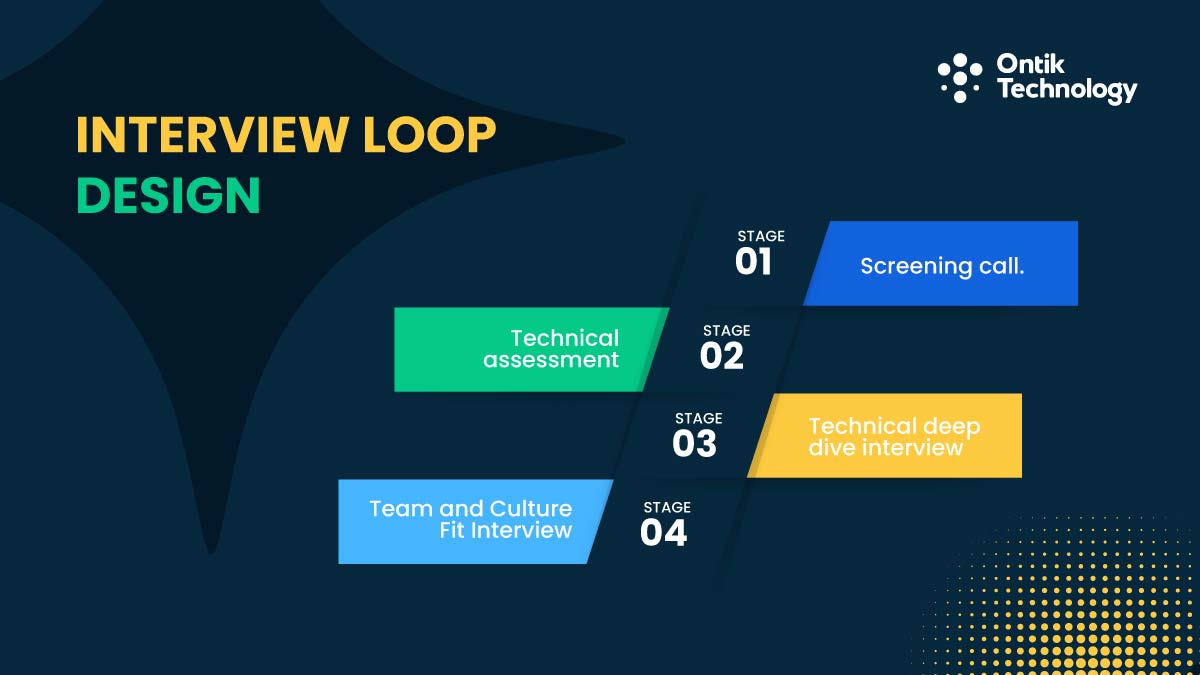 Ontik Technology

INTERVIEW LOOP DESIGN

STAGE 01
Screening call.

Technical assessment
STAGE 02

STAGE 03
Technical deep dive interview

Team and Culture Fit Interview
STAGE 04